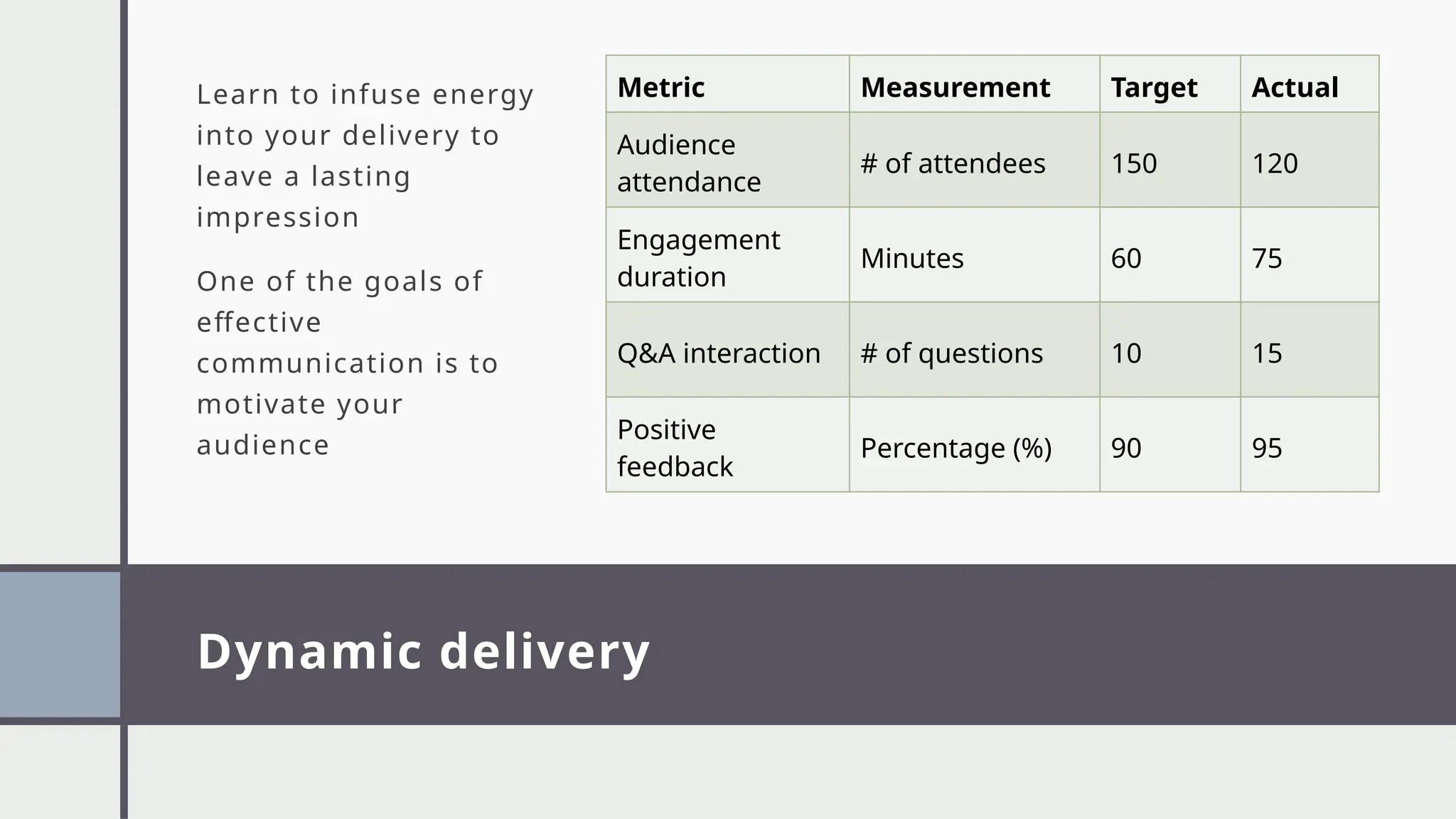 Learn to infuse energy into your delivery to leave a lasting impression

One of the goals of effective communication is to motivate your audience

| Metric | Measurement | Target | Actual |
|---|---|---|---|
| Audience attendance | # of attendees | 150 | 120 |
| Engagement duration | Minutes | 60 | 75 |
| Q&A interaction | # of questions | 10 | 15 |
| Positive feedback | Percentage (%) | 90 | 95 |

Dynamic delivery